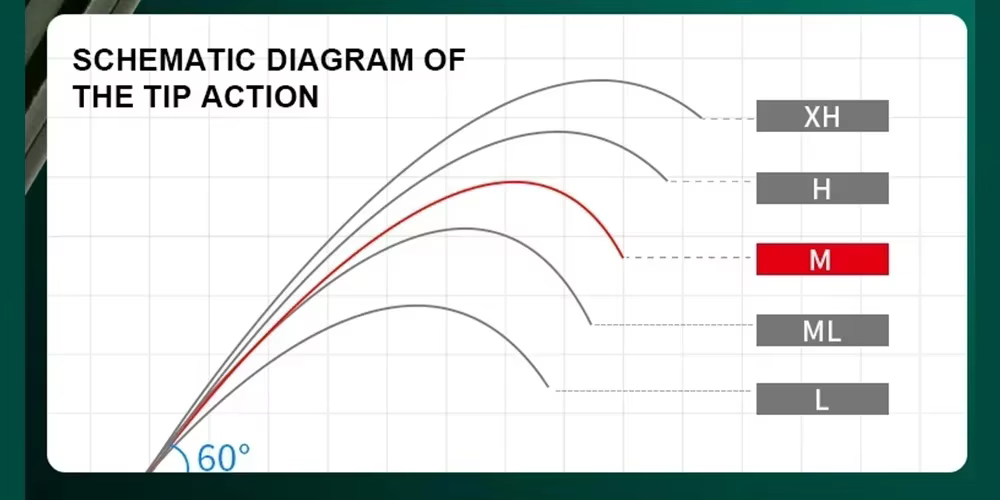 SCHEMATIC DIAGRAM OF THE TIP ACTION

XH

H

M

ML

L

60°